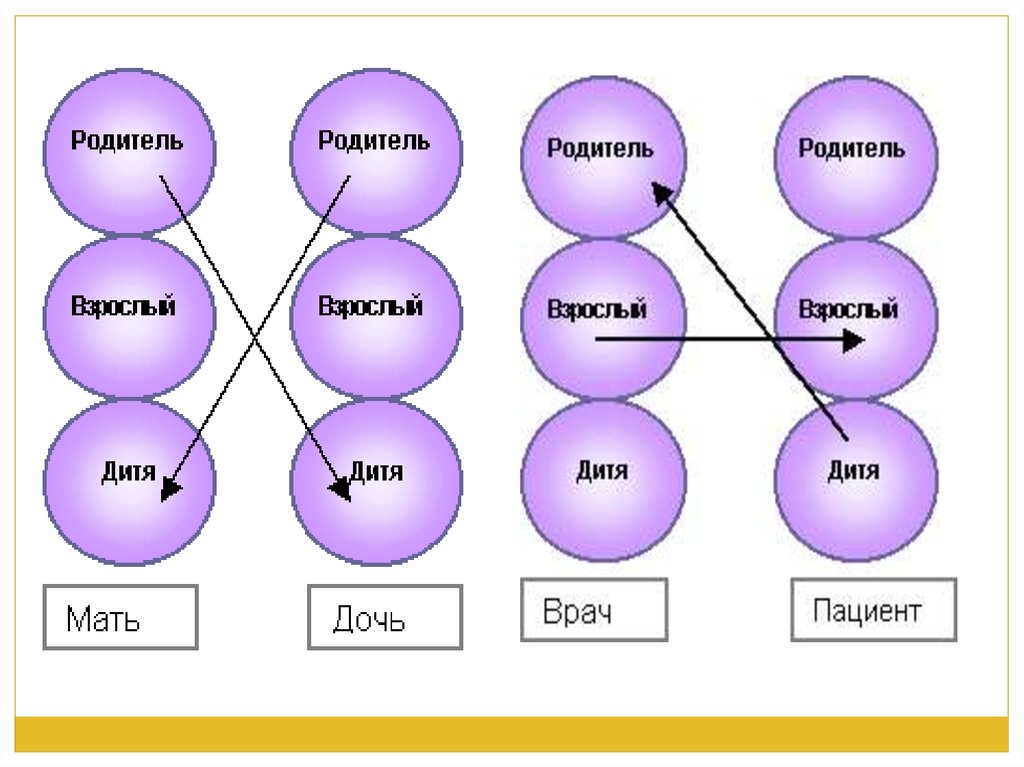 Родитель
Взрослый
Дитя
Мать

Родитель
Взрослый
Дитя
Дочь

Родитель
Взрослый
Дитя
Врач

Родитель
Взрослый
Дитя
Пациент